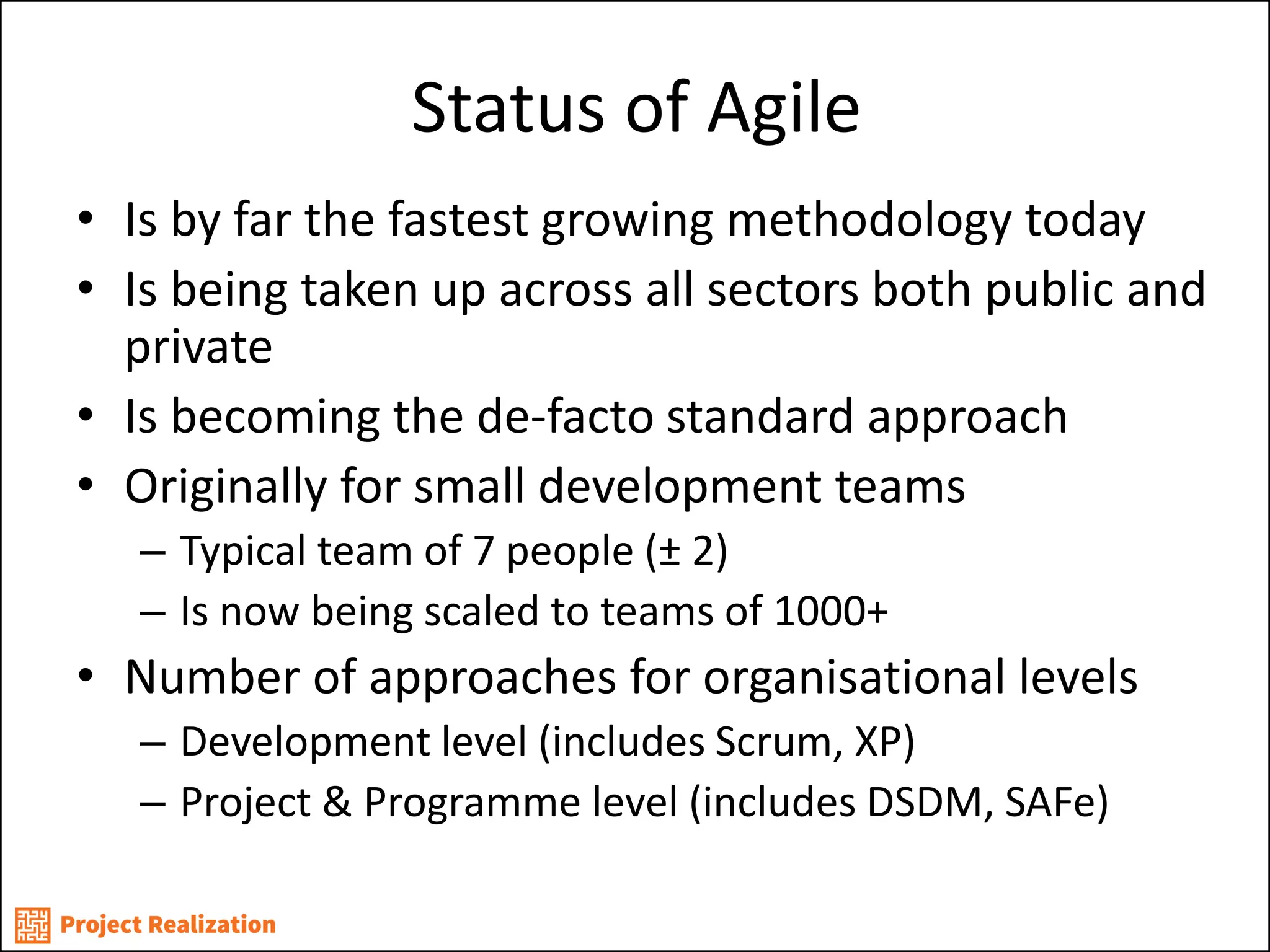 Status of Agile

• Is by far the fastest growing methodology today
• Is being taken up across all sectors both public and private
• Is becoming the de-facto standard approach
• Originally for small development teams
  – Typical team of 7 people (± 2)
  – Is now being scaled to teams of 1000+
• Number of approaches for organisational levels
  – Development level (includes Scrum, XP)
  – Project & Programme level (includes DSDM, SAFe)

Project Realization